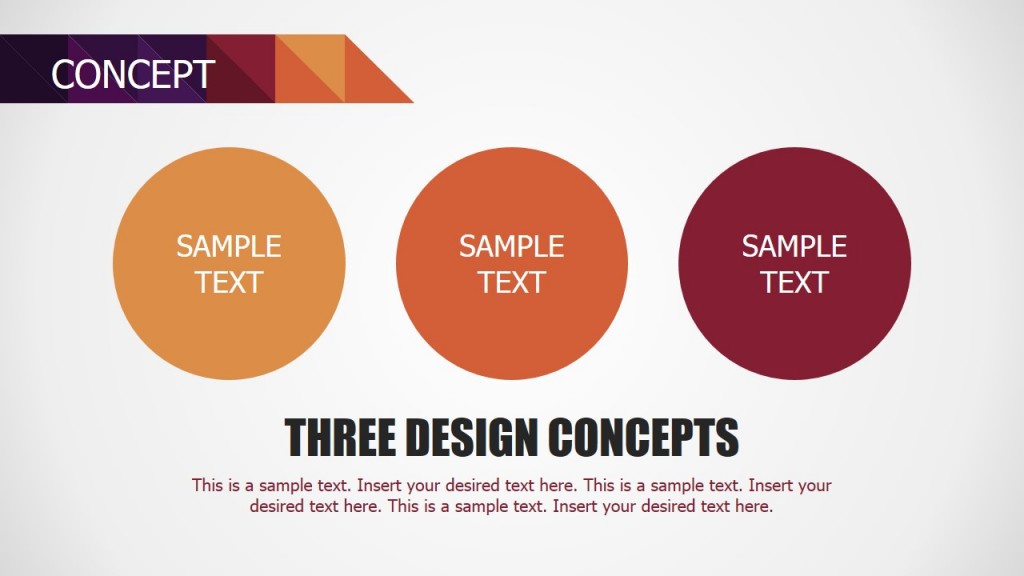 CONCEPT

SAMPLE TEXT

SAMPLE TEXT

SAMPLE TEXT

THREE DESIGN CONCEPTS

This is a sample text. Insert your desired text here. This is a sample text. Insert your desired text here. This is a sample text. Insert your desired text here.